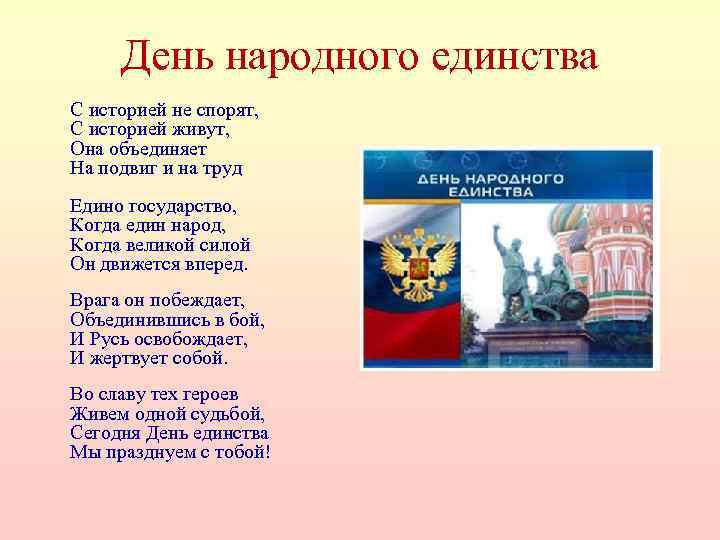 День народного единства

С историей не спорят,
С историей живут,
Она объединяет
На подвиг и на труд

Едино государство,
Когда един народ,
Когда великой силой
Он движется вперед.

Врага он побеждает,
Объединившись в бой,
И Русь освобождает,
И жертвует собой.

Во славу тех героев
Живем одной судьбой,
Сегодня День единства
Мы празднуем с тобой!

ДЕНЬ НАРОДНОГО ЕДИНСТВА